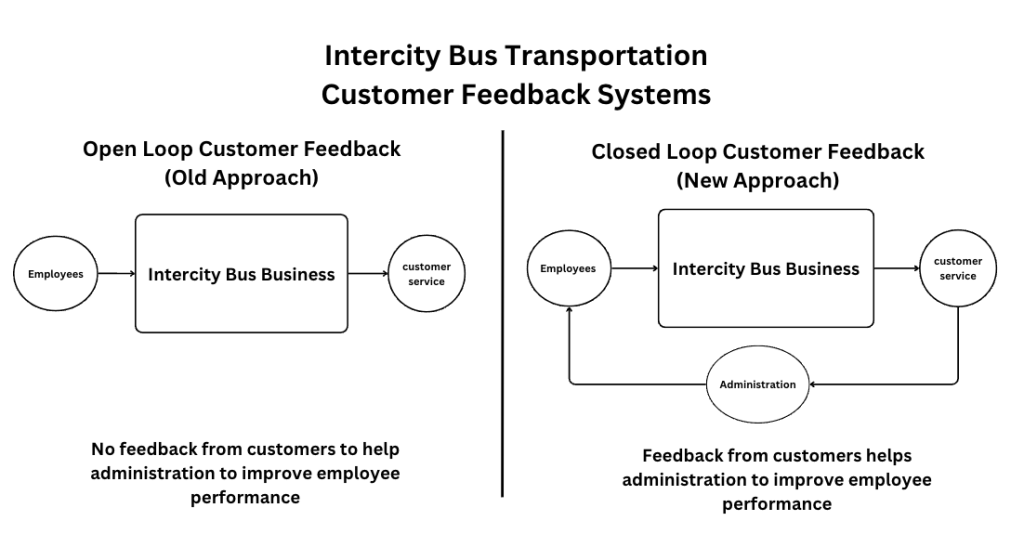 Intercity Bus Transportation
Customer Feedback Systems

Open Loop Customer Feedback
(Old Approach)

Employees

Intercity Bus Business

customer service

No feedback from customers to help administration to improve employee performance

Closed Loop Customer Feedback
(New Approach)

Employees

Intercity Bus Business

customer service

Administration

Feedback from customers helps administration to improve employee performance